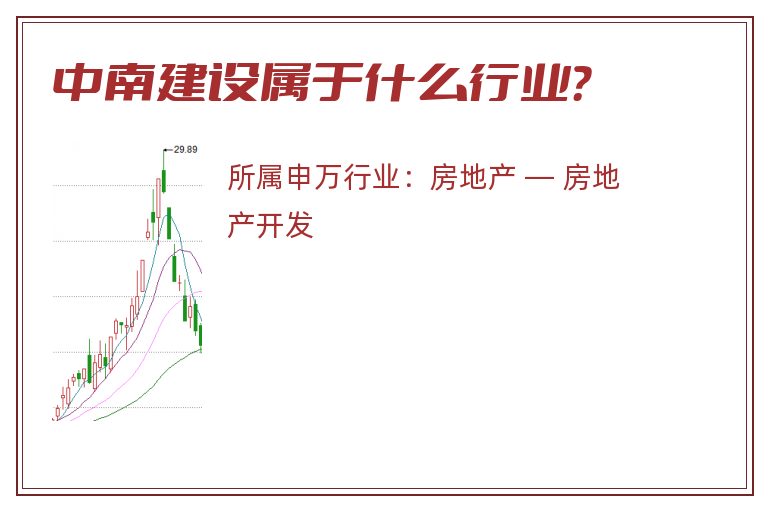 中南建设属于什么行业?

29.89

所属申万行业：房地产 — 房地产开发